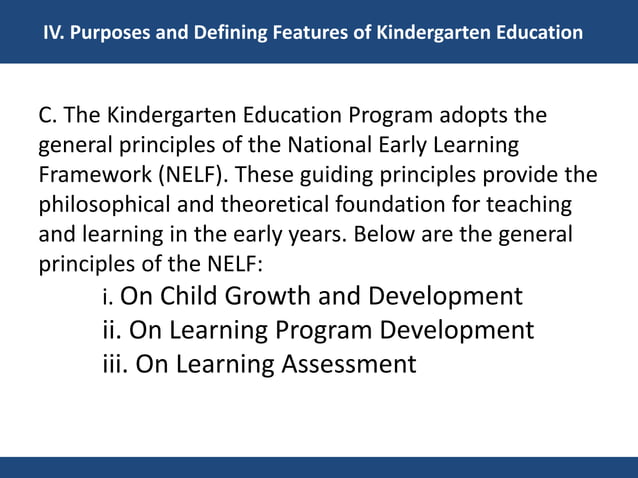 IV. Purposes and Defining Features of Kindergarten Education

C. The Kindergarten Education Program adopts the general principles of the National Early Learning Framework (NELF). These guiding principles provide the philosophical and theoretical foundation for teaching and learning in the early years. Below are the general principles of the NELF:

i. On Child Growth and Development
ii. On Learning Program Development
iii. On Learning Assessment